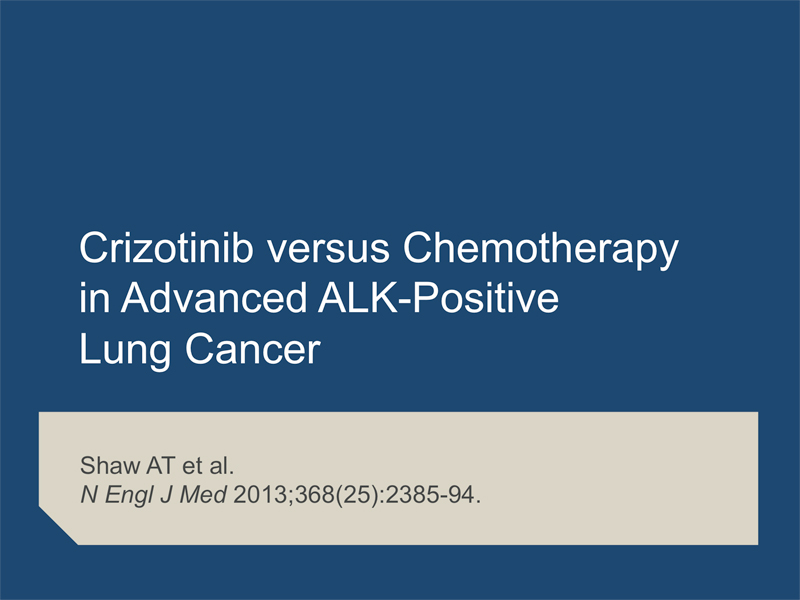 Crizotinib versus Chemotherapy in Advanced ALK-Positive Lung Cancer

Shaw AT et al.
N Engl J Med 2013;368(25):2385-94.